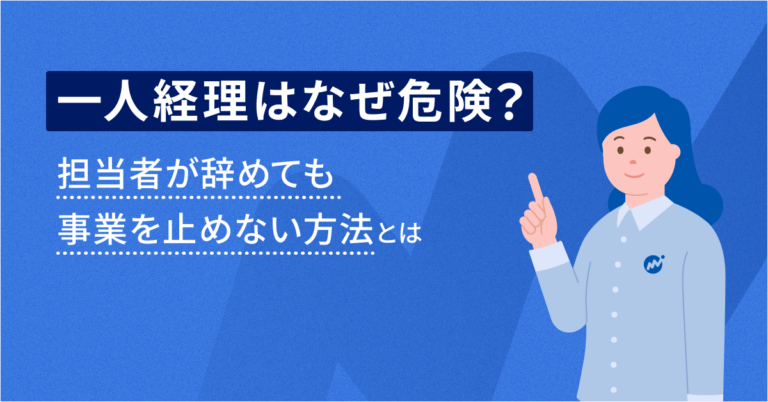 一人経理はなぜ危険？

担当者が辞めても

事業を止めない方法とは